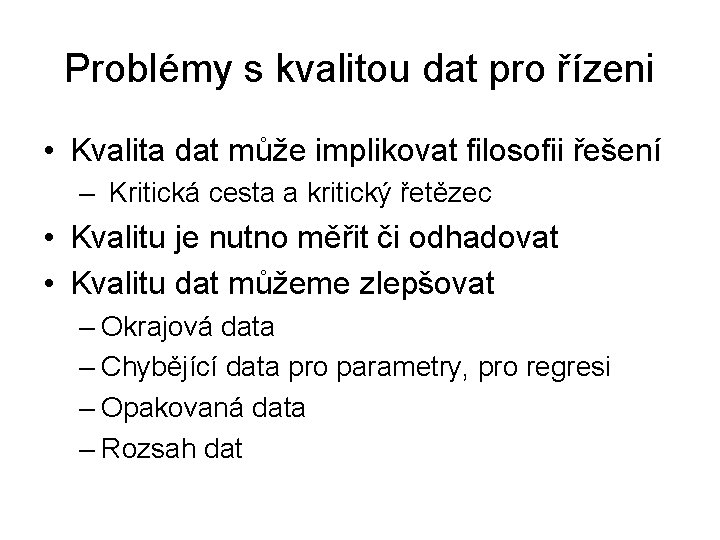 Problémy s kvalitou dat pro řízeni

• Kvalita dat může implikovat filosofii řešení
  – Kritická cesta a kritický řetězec
• Kvalitu je nutno měřit či odhadovat
• Kvalitu dat můžeme zlepšovat
  – Okrajová data
  – Chybějící data pro parametry, pro regresi
  – Opakovaná data
  – Rozsah dat